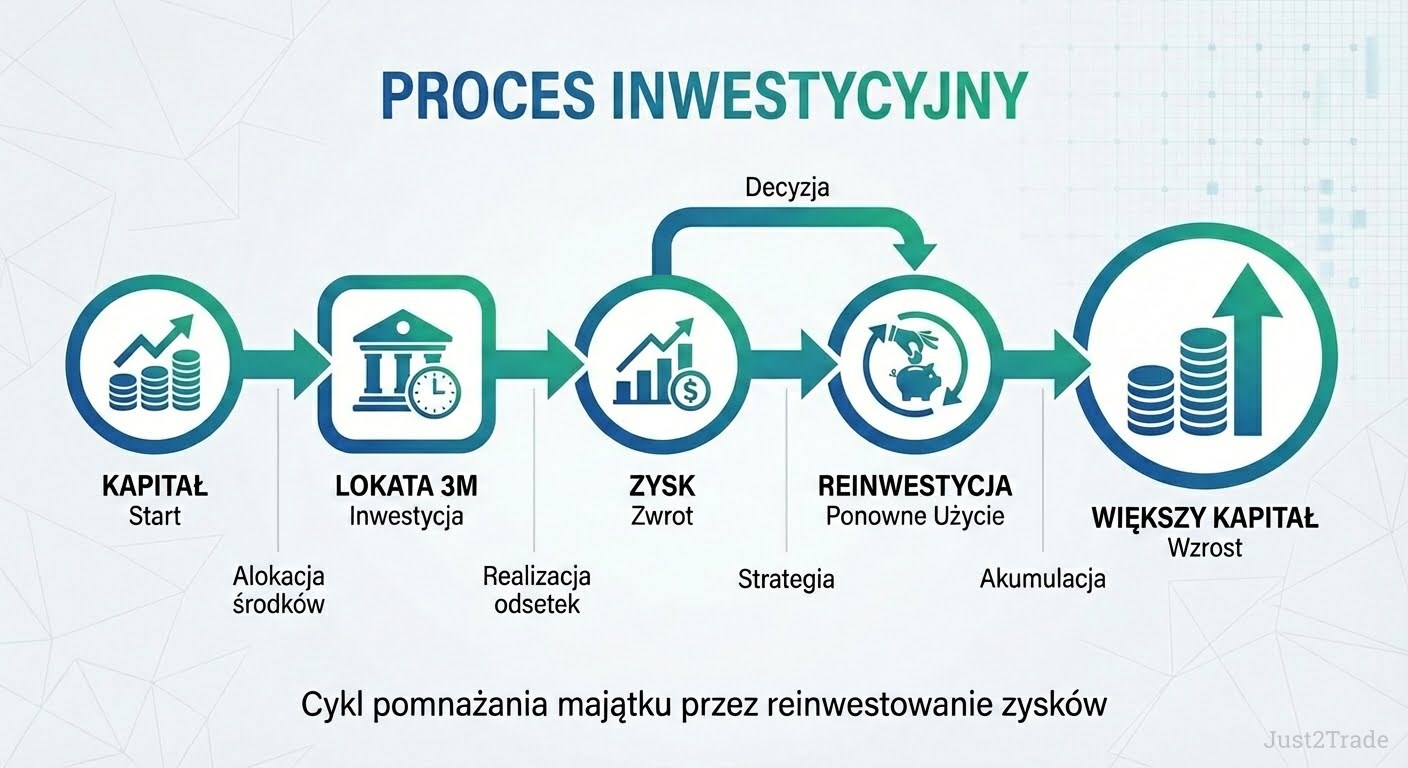 PROCES INWESTYCYJNY

Decyzja

KAPITAŁ
Start

Alokacja środków

LOKATA 3M
Inwestycja

Realizacja odsetek

ZYSK
Zwrot

Strategia

REINWESTYCJA
Ponowne Użycie

Akumulacja

WIĘKSZY KAPITAŁ
Wzrost

Cykl pomnażania majątku przez reinwestowanie zysków

Just2Trade